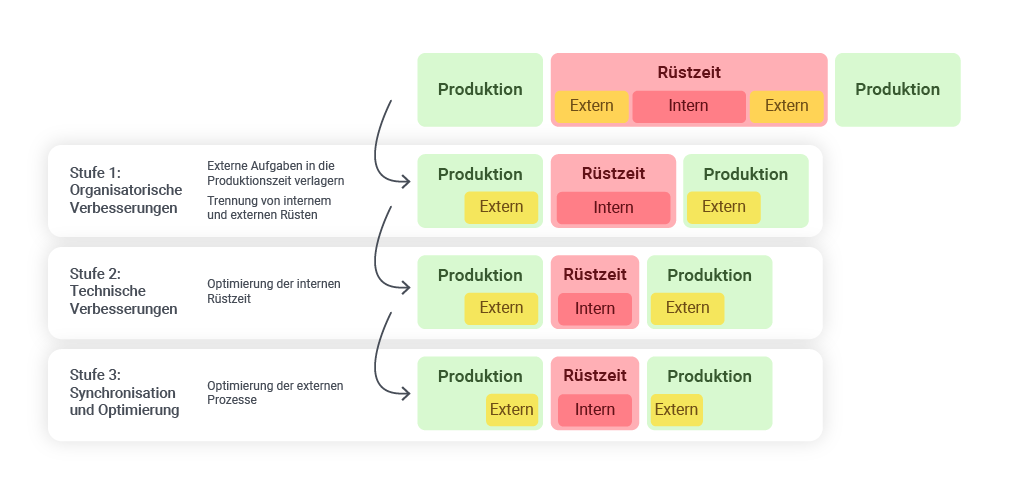 Produktion

Rüstzeit
Extern Intern Extern

Produktion

Stufe 1: Organisatorische Verbesserungen

Externe Aufgaben in die Produktionszeit verlagern
Trennung von internem und externen Rüsten

Produktion
Extern

Rüstzeit
Intern

Produktion
Extern

Stufe 2: Technische Verbesserungen

Optimierung der internen Rüstzeit

Produktion
Extern

Rüstzeit
Intern

Produktion
Extern

Stufe 3: Synchronisation und Optimierung

Optimierung der externen Prozesse

Produktion
Extern

Rüstzeit
Intern

Produktion
Extern